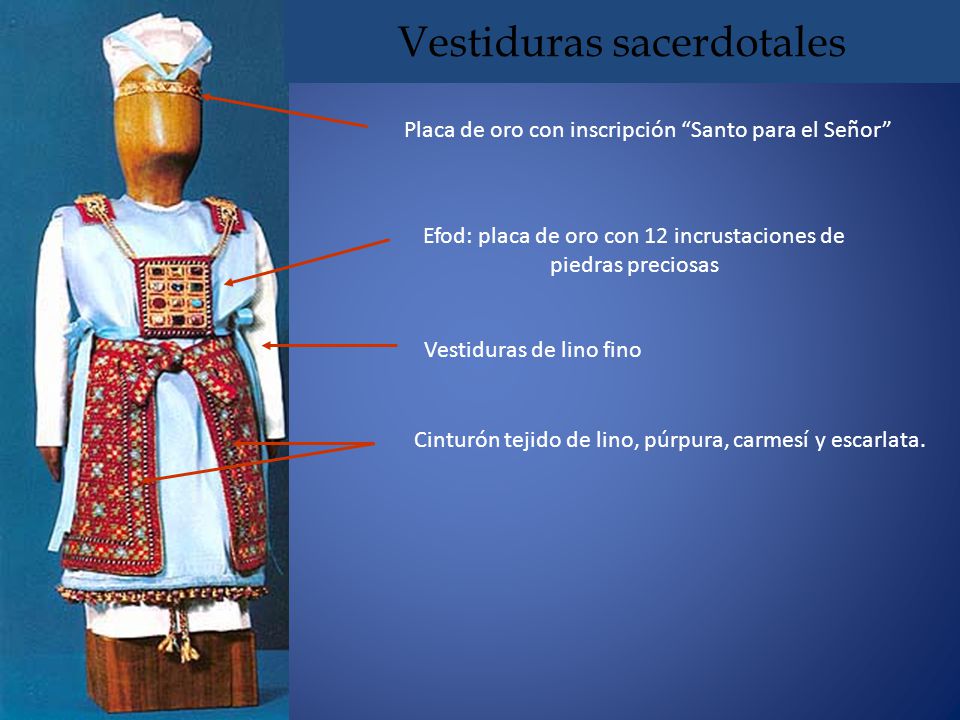 Vestiduras sacerdotales

Placa de oro con inscripción “Santo para el Señor”

Efod: placa de oro con 12 incrustaciones de piedras preciosas

Vestiduras de lino fino

Cinturón tejido de lino, púrpura, carmesí y escarlata.